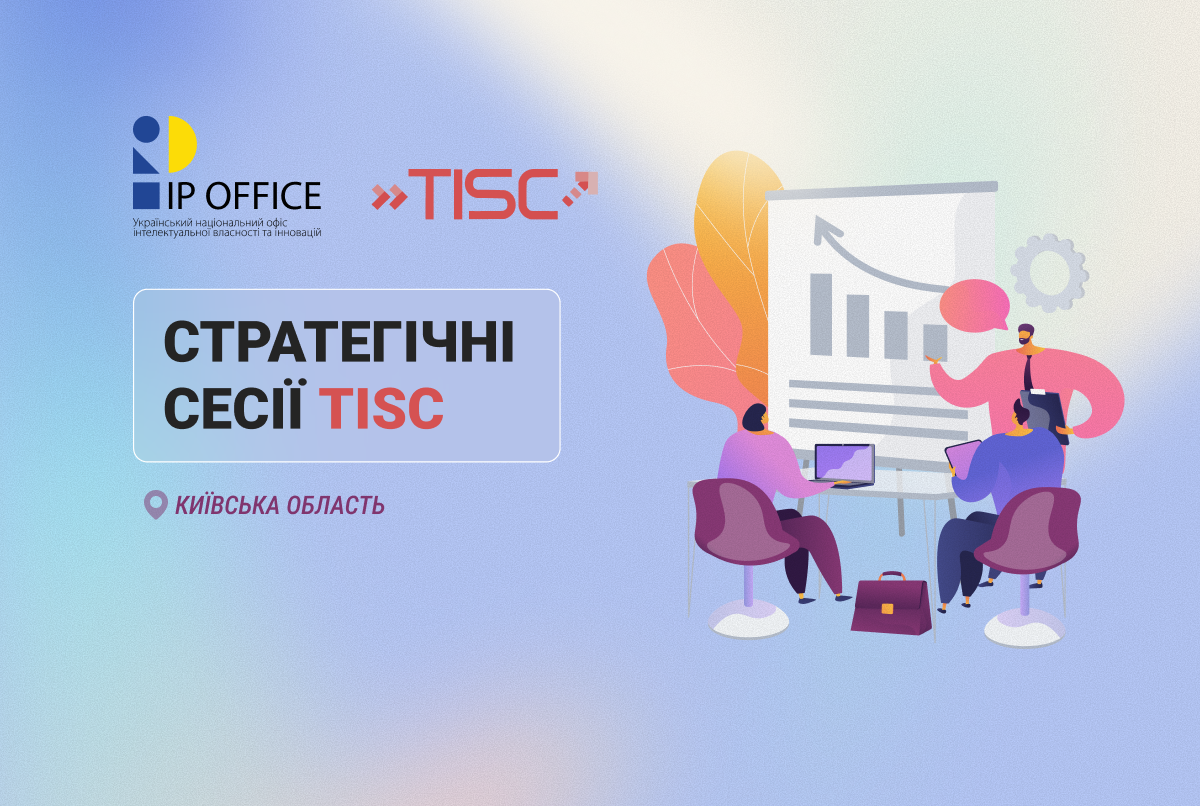 IP OFFICE
Український національний офіс інтелектуальної власності та інновацій

TISC

СТРАТЕГІЧНІ СЕСІЇ TISC

КИЇВСЬКА ОБЛАСТЬ